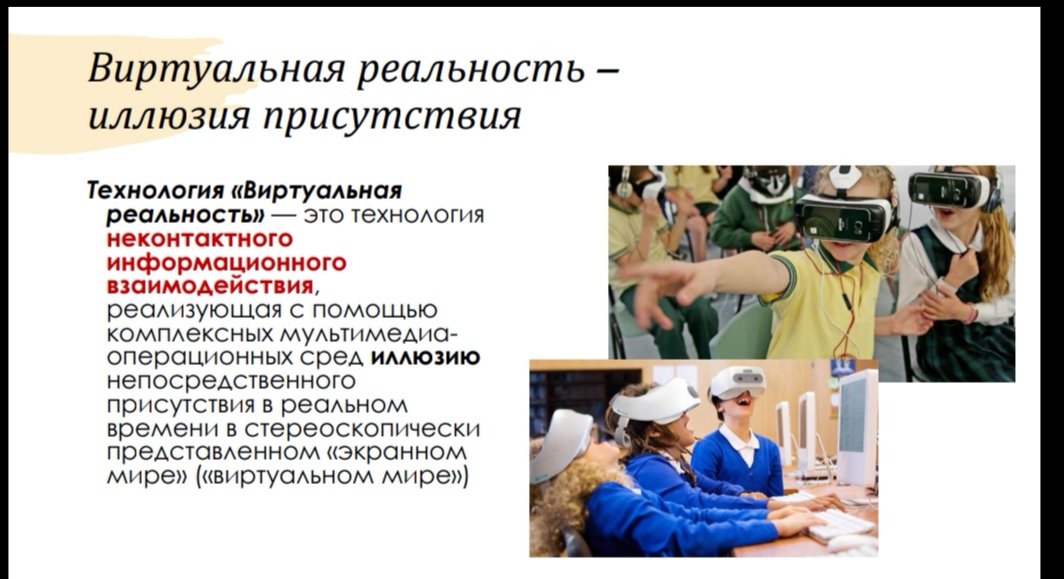 Виртуальная реальность – иллюзия присутствия

Технология «Виртуальная реальность» — это технология неконтактного информационного взаимодействия, реализующая с помощью комплексных мультимедиа-операционных сред иллюзию непосредственного присутствия в реальном времени в стереоскопически представленном «экранном мире» («виртуальном мире»)